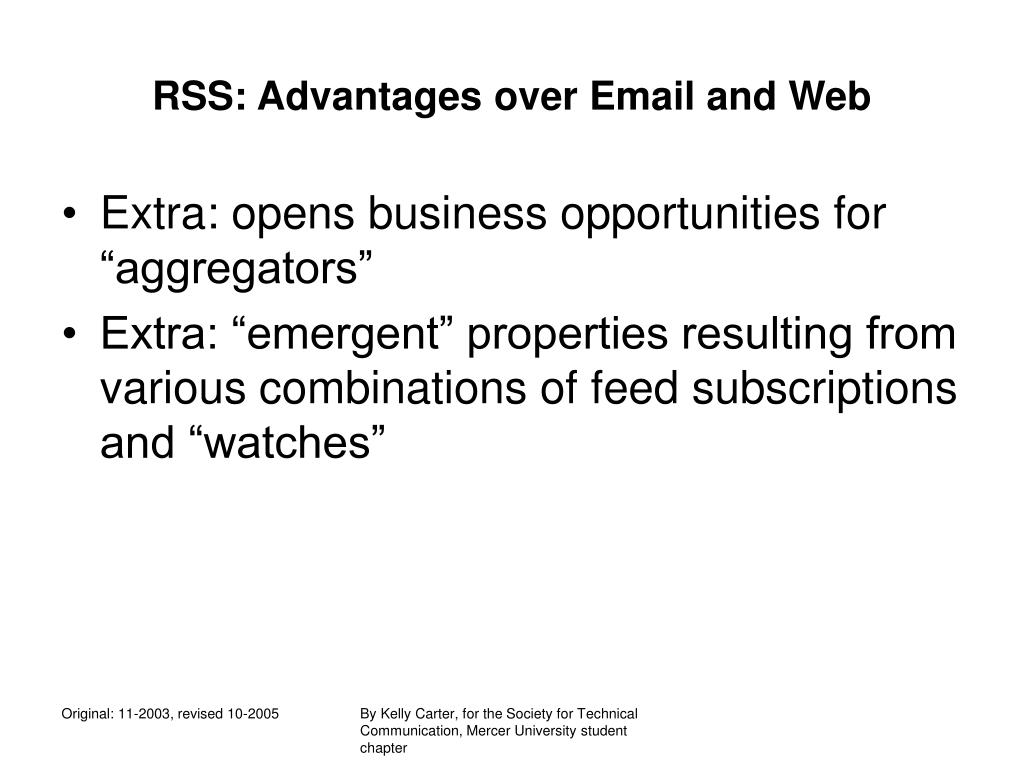 RSS: Advantages over Email and Web

• Extra: opens business opportunities for “aggregators”
• Extra: “emergent” properties resulting from various combinations of feed subscriptions and “watches”

Original: 11-2003, revised 10-2005

By Kelly Carter, for the Society for Technical Communication, Mercer University student chapter